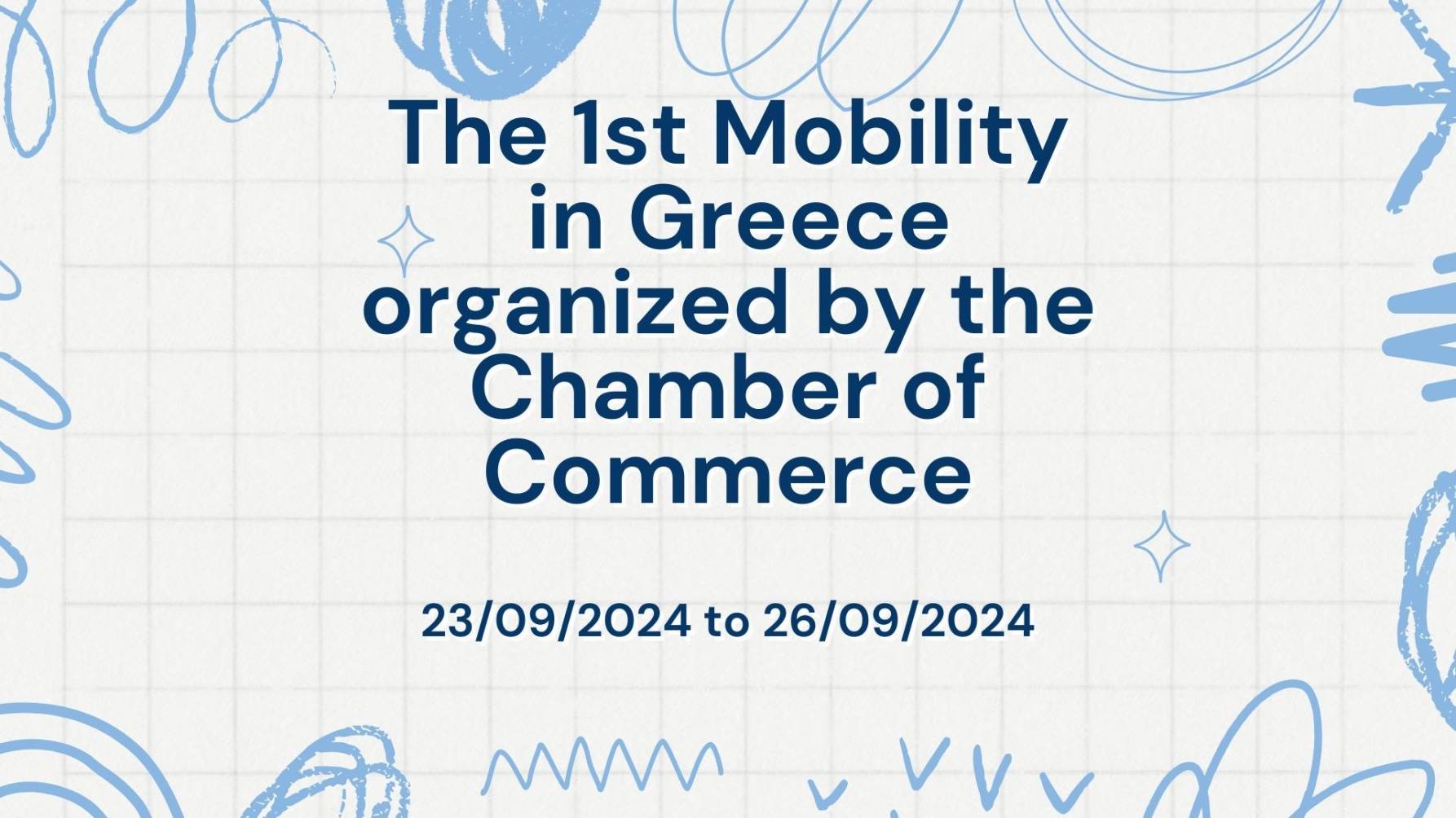 The 1st Mobility in Greece organized by the Chamber of Commerce

23/09/2024 to 26/09/2024